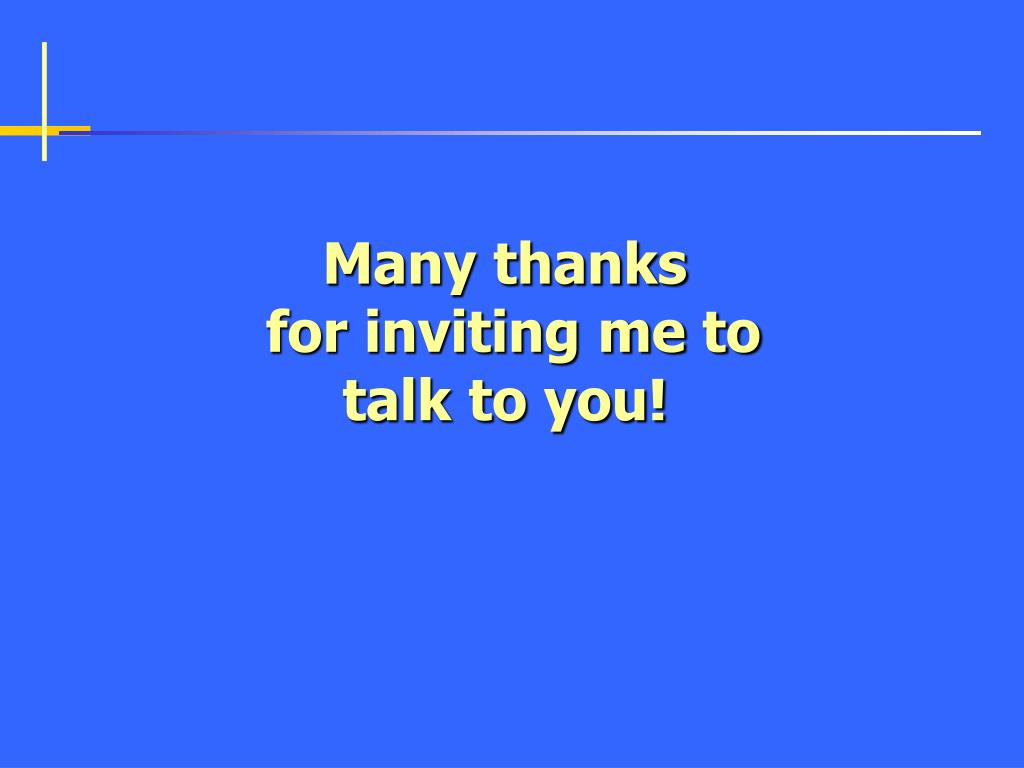 Many thanks
for inviting me to
talk to you!